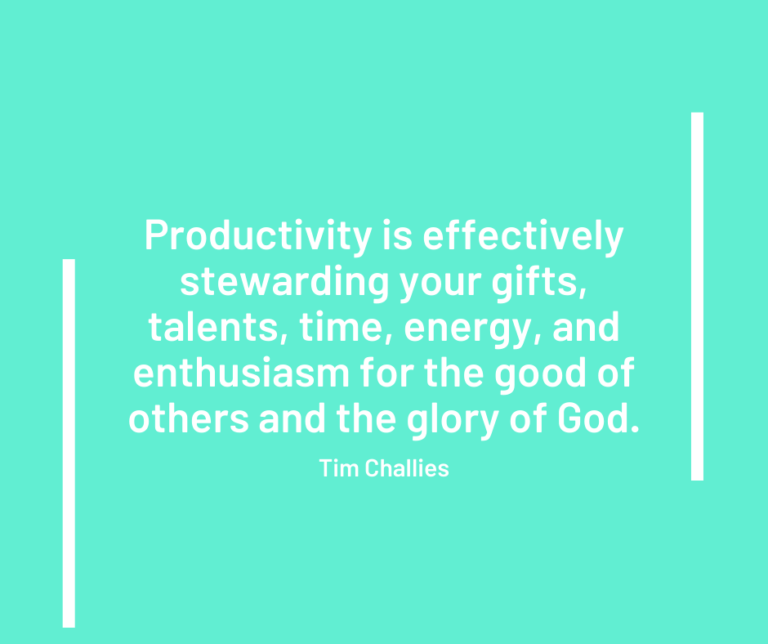 Productivity is effectively stewarding your gifts, talents, time, energy, and enthusiasm for the good of others and the glory of God.

Tim Challies